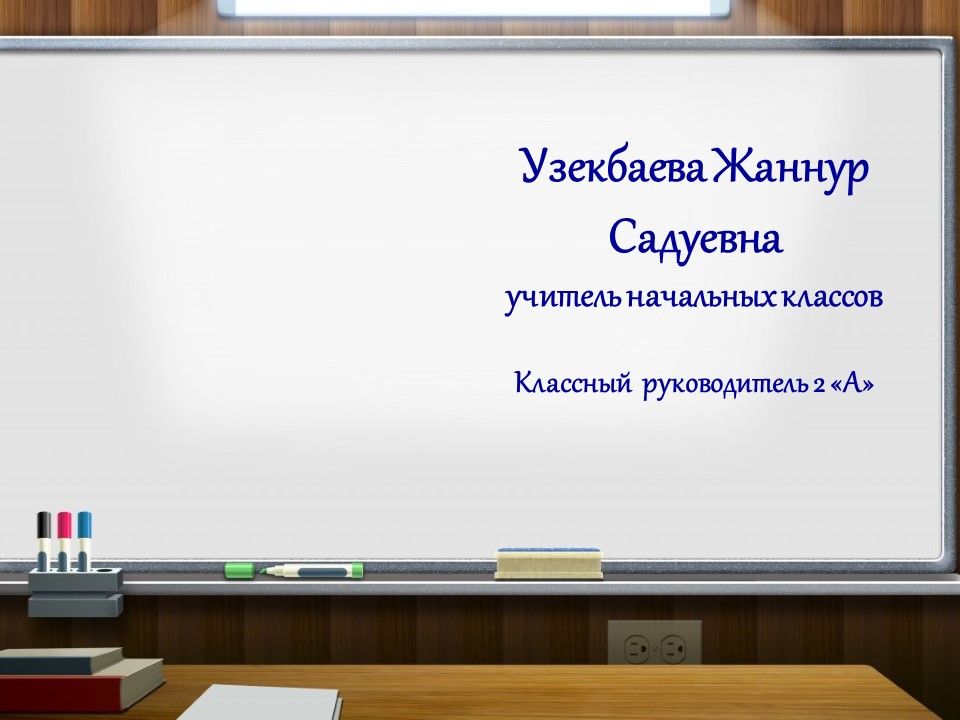 Узекбаева Жаннур Садуевна

учитель начальных классов

Классный руководитель 2 «А»